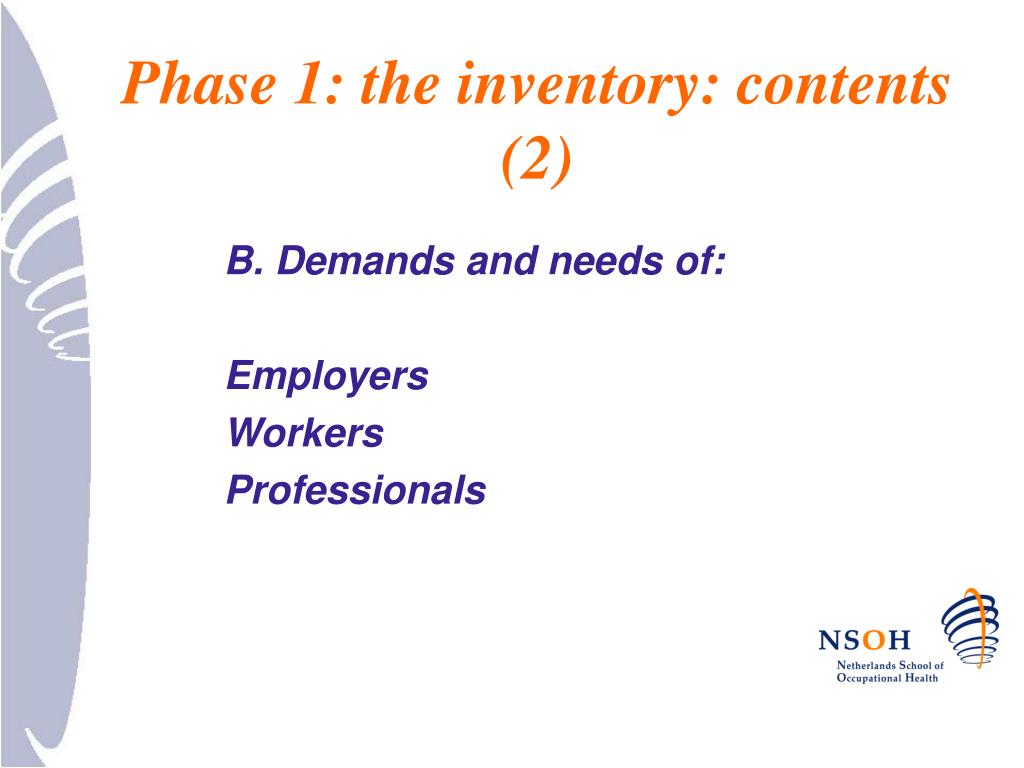 Phase 1: the inventory: contents (2)

B. Demands and needs of:

Employers
Workers
Professionals

NSOH
Netherlands School of Occupational Health